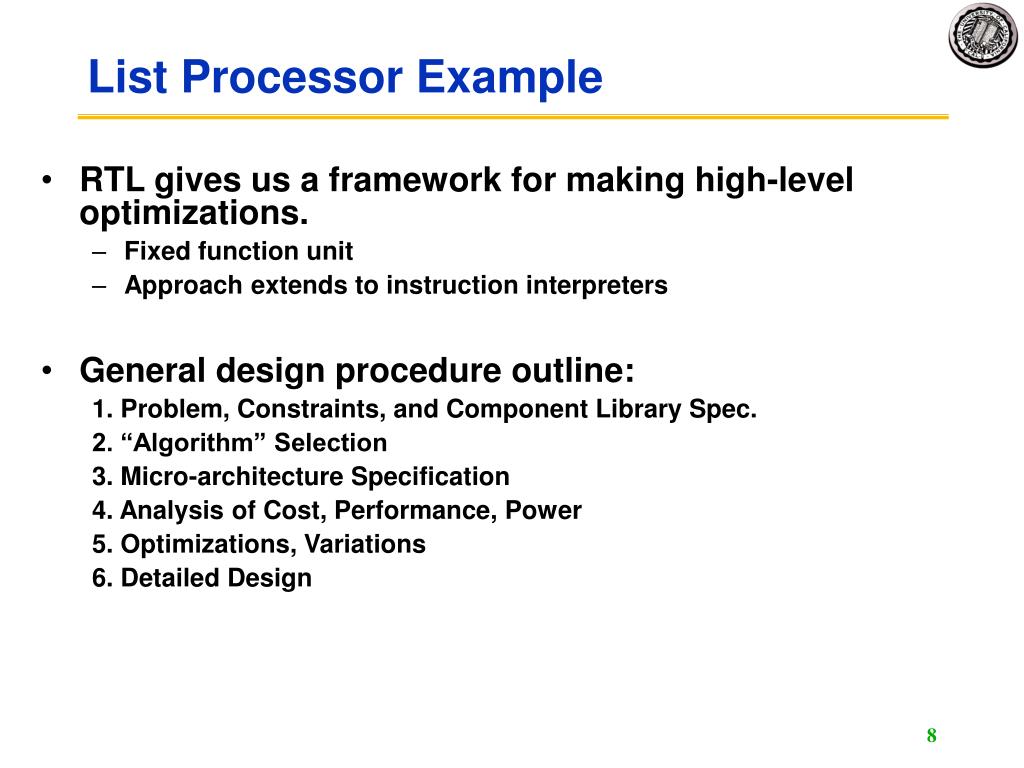 List Processor Example

• RTL gives us a framework for making high-level optimizations.
– Fixed function unit
– Approach extends to instruction interpreters

• General design procedure outline:
1. Problem, Constraints, and Component Library Spec.
2. “Algorithm” Selection
3. Micro-architecture Specification
4. Analysis of Cost, Performance, Power
5. Optimizations, Variations
6. Detailed Design

8